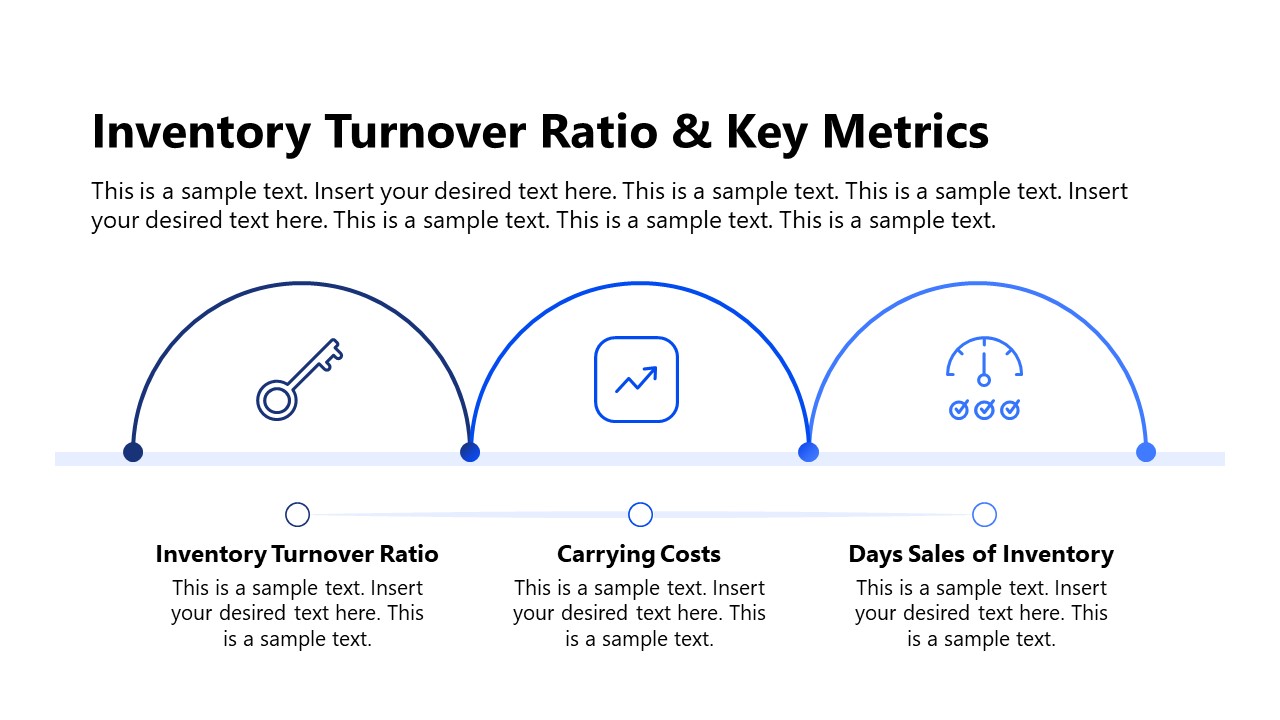 Inventory Turnover Ratio & Key Metrics

This is a sample text. Insert your desired text here. This is a sample text. This is a sample text. Insert your desired text here. This is a sample text. This is a sample text. This is a sample text.

Inventory Turnover Ratio

This is a sample text. Insert your desired text here. This is a sample text.

Carrying Costs

This is a sample text. Insert your desired text here. This is a sample text.

Days Sales of Inventory

This is a sample text. Insert your desired text here. This is a sample text.